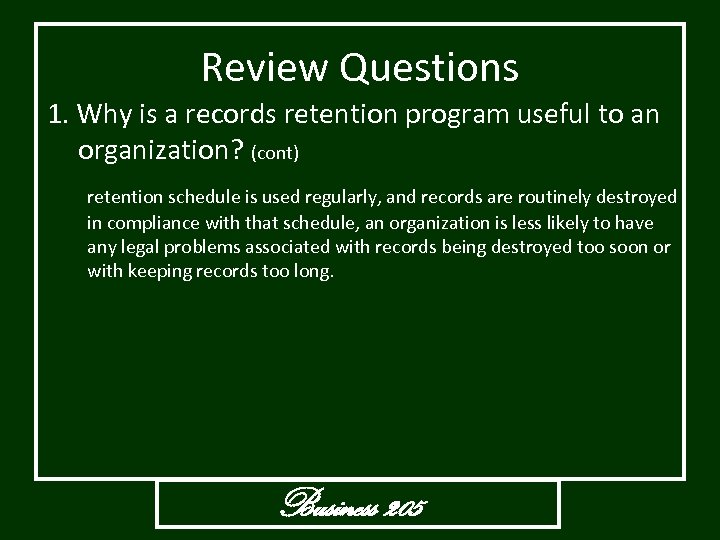 Review Questions

1. Why is a records retention program useful to an organization? (cont)

retention schedule is used regularly, and records are routinely destroyed in compliance with that schedule, an organization is less likely to have any legal problems associated with records being destroyed too soon or with keeping records too long.

Business 205